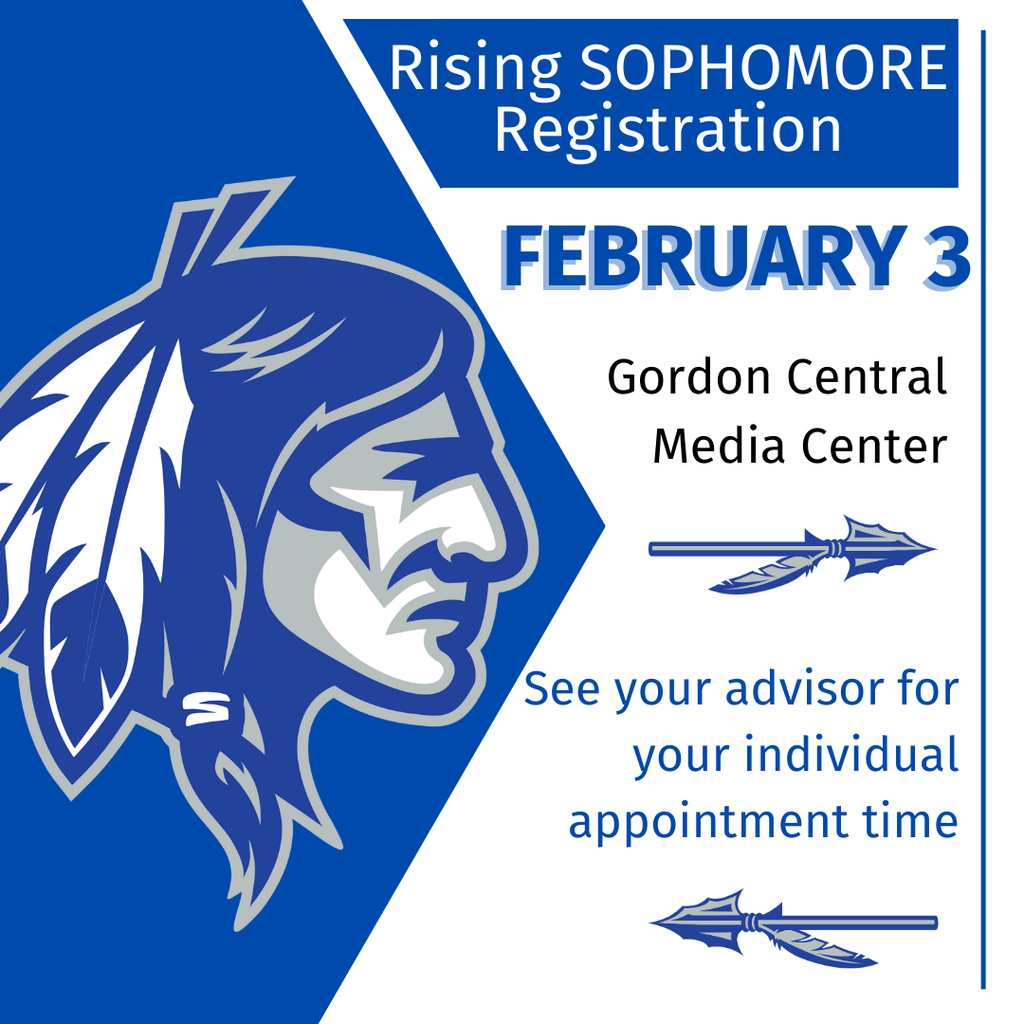 Rising SOPHOMORE Registration

FEBRUARY 3

Gordon Central Media Center

See your advisor for your individual appointment time